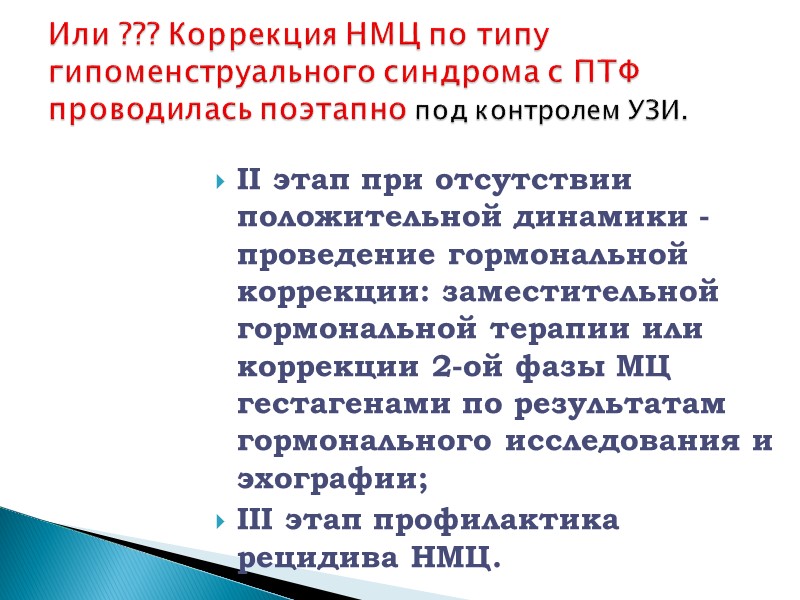 Или ??? Коррекция НМЦ по типу гипоменструального синдрома с ПТФ проводилась поэтапно под контролем УЗИ.

II этап при отсутствии положительной динамики - проведение гормональной коррекции: заместительной гормональной терапии или коррекции 2-ой фазы МЦ гестагенами по результатам гормонального исследования и эхографии;

III этап профилактика рецидива НМЦ.